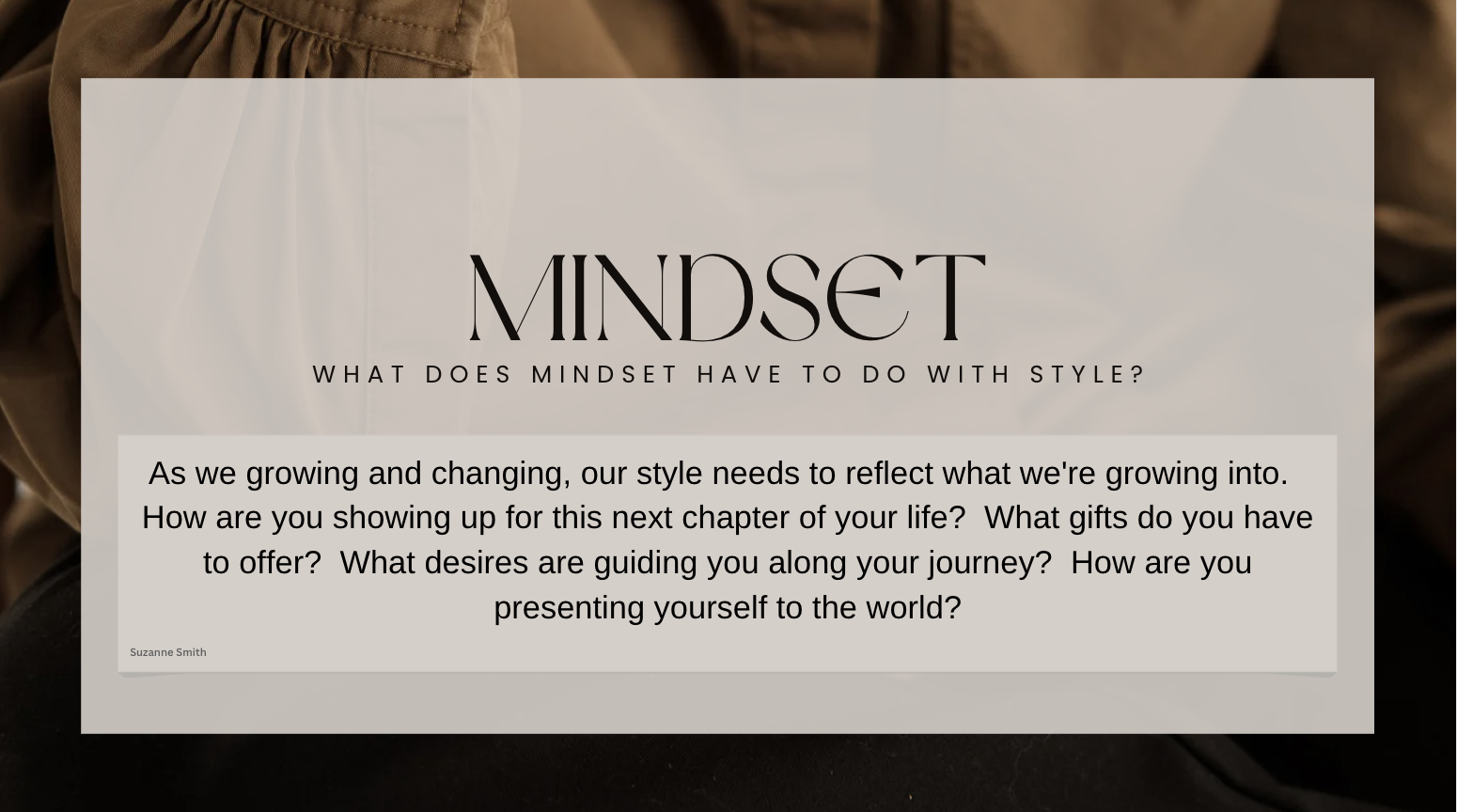 MINDSET

WHAT DOES MINDSET HAVE TO DO WITH STYLE?

As we growing and changing, our style needs to reflect what we're growing into. How are you showing up for this next chapter of your life? What gifts do you have to offer? What desires are guiding you along your journey? How are you presenting yourself to the world?

Suzanne Smith